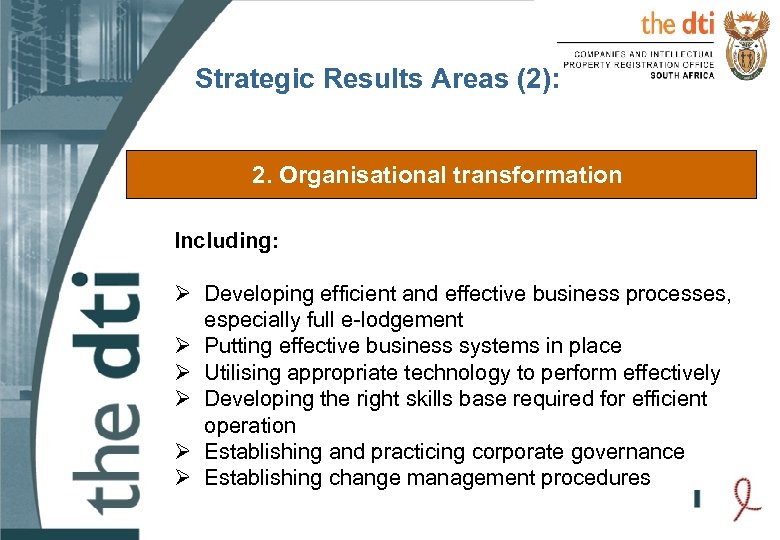 the dti

COMPANIES AND INTELLECTUAL PROPERTY REGISTRATION OFFICE
SOUTH AFRICA

Strategic Results Areas (2):

2. Organisational transformation

Including:

➢ Developing efficient and effective business processes, especially full e-lodgement
➢ Putting effective business systems in place
➢ Utilising appropriate technology to perform effectively
➢ Developing the right skills base required for efficient operation
➢ Establishing and practicing corporate governance
➢ Establishing change management procedures

the dti